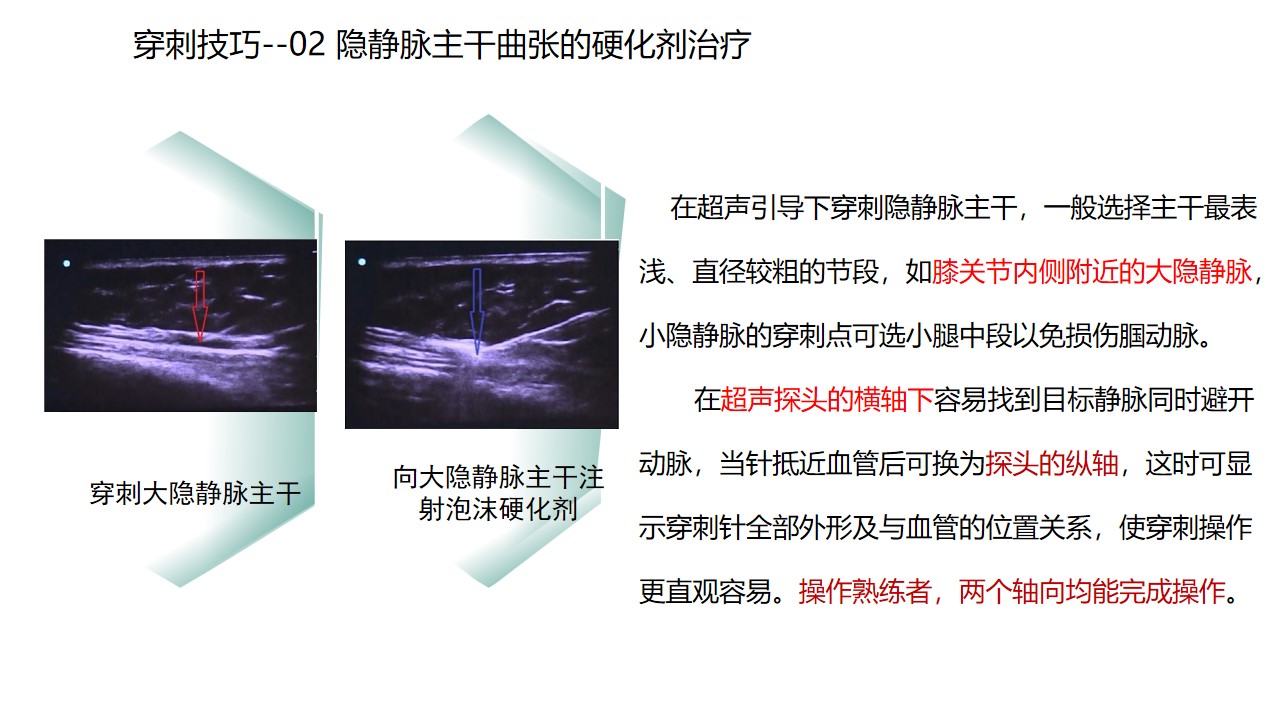 穿刺技巧--02 隐静脉主干曲张的硬化剂治疗

穿刺大隐静脉主干

向大隐静脉主干注射泡沫硬化剂

在超声引导下穿刺隐静脉主干，一般选择主干最表浅、直径较粗的节段，如膝关节内侧附近的大隐静脉，小隐静脉的穿刺点可选小腿中段以免损伤腘动脉。

在超声探头的横轴下容易找到目标静脉同时避开动脉，当针抵近血管后可换为探头的纵轴，这时可显示穿刺针全部外形及与血管的位置关系，使穿刺操作更直观容易。操作熟练者，两个轴向均能完成操作。